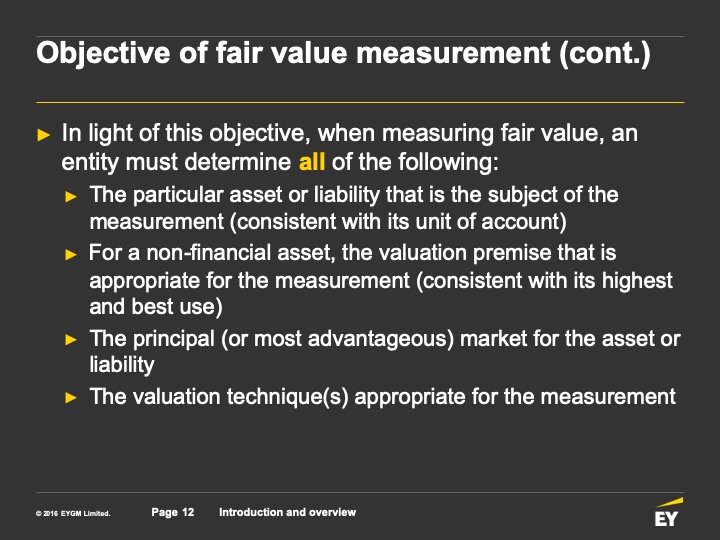 Objective of fair value measurement (cont.)

► In light of this objective, when measuring fair value, an entity must determine all of the following:

► The particular asset or liability that is the subject of the measurement (consistent with its unit of account)

► For a non-financial asset, the valuation premise that is appropriate for the measurement (consistent with its highest and best use)

► The principal (or most advantageous) market for the asset or liability

► The valuation technique(s) appropriate for the measurement

© 2016 EYGM Limited. Page 12 Introduction and overview

EY